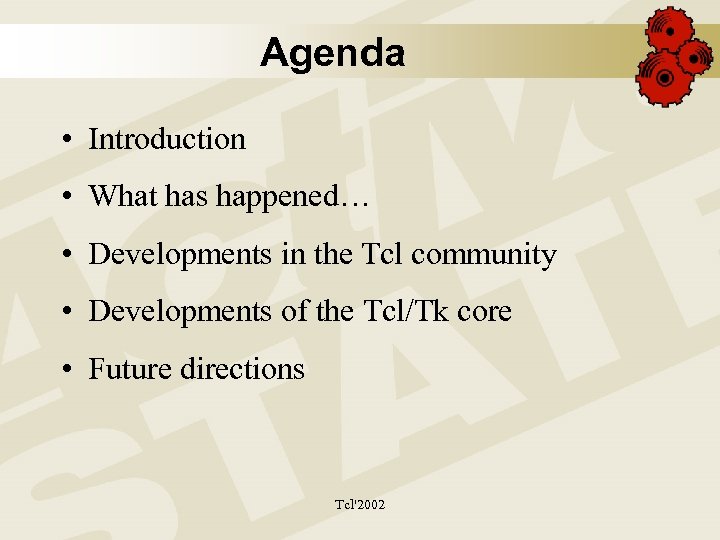 Agenda

• Introduction
• What has happened…
• Developments in the Tcl community
• Developments of the Tcl/Tk core
• Future directions

Tcl'2002